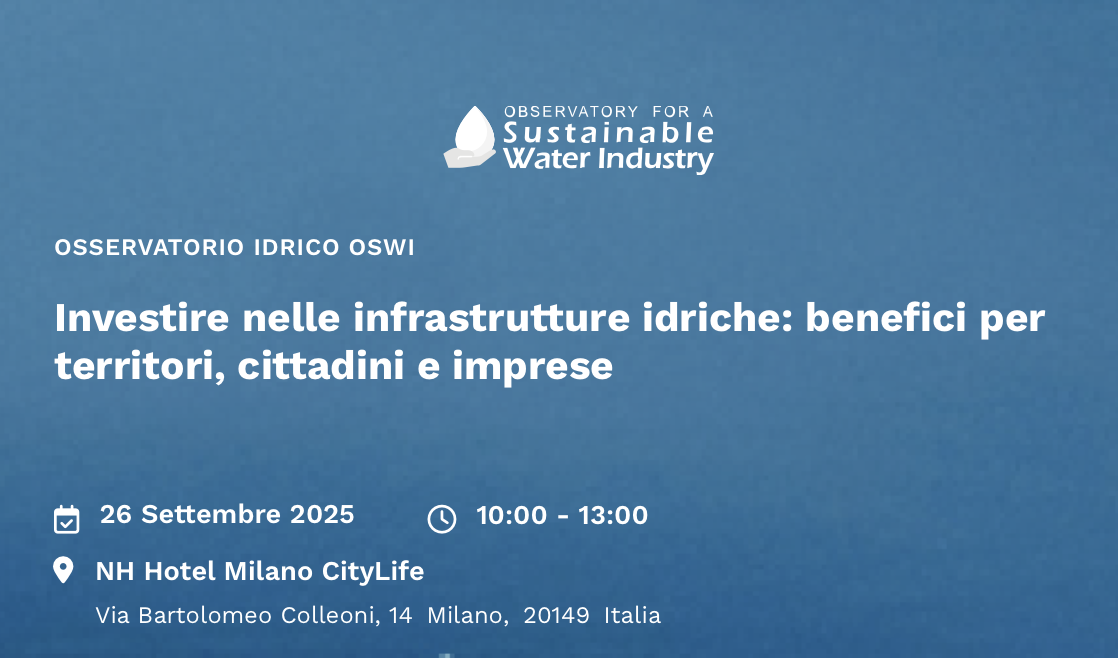 OBSERVATORY FOR A
Sustainable
Water Industry

OSSERVATORIO IDRICO OSWI

Investire nelle infrastrutture idriche: benefici per territori, cittadini e imprese

26 Settembre 2025

10:00 - 13:00

NH Hotel Milano CityLife

Via Bartolomeo Colleoni, 14 Milano, 20149 Italia